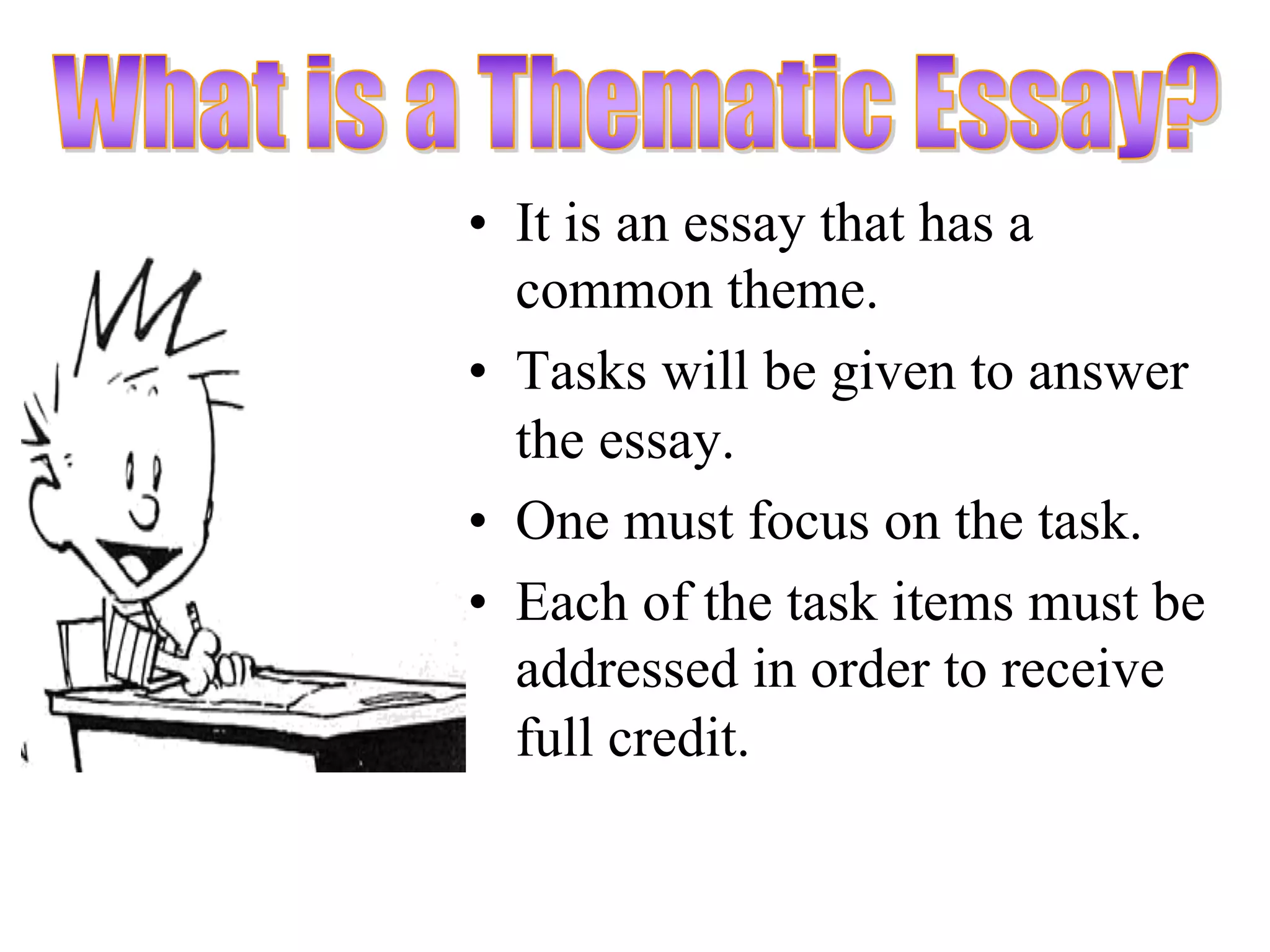 What is a Thematic Essay?

• It is an essay that has a common theme.
• Tasks will be given to answer the essay.
• One must focus on the task.
• Each of the task items must be addressed in order to receive full credit.